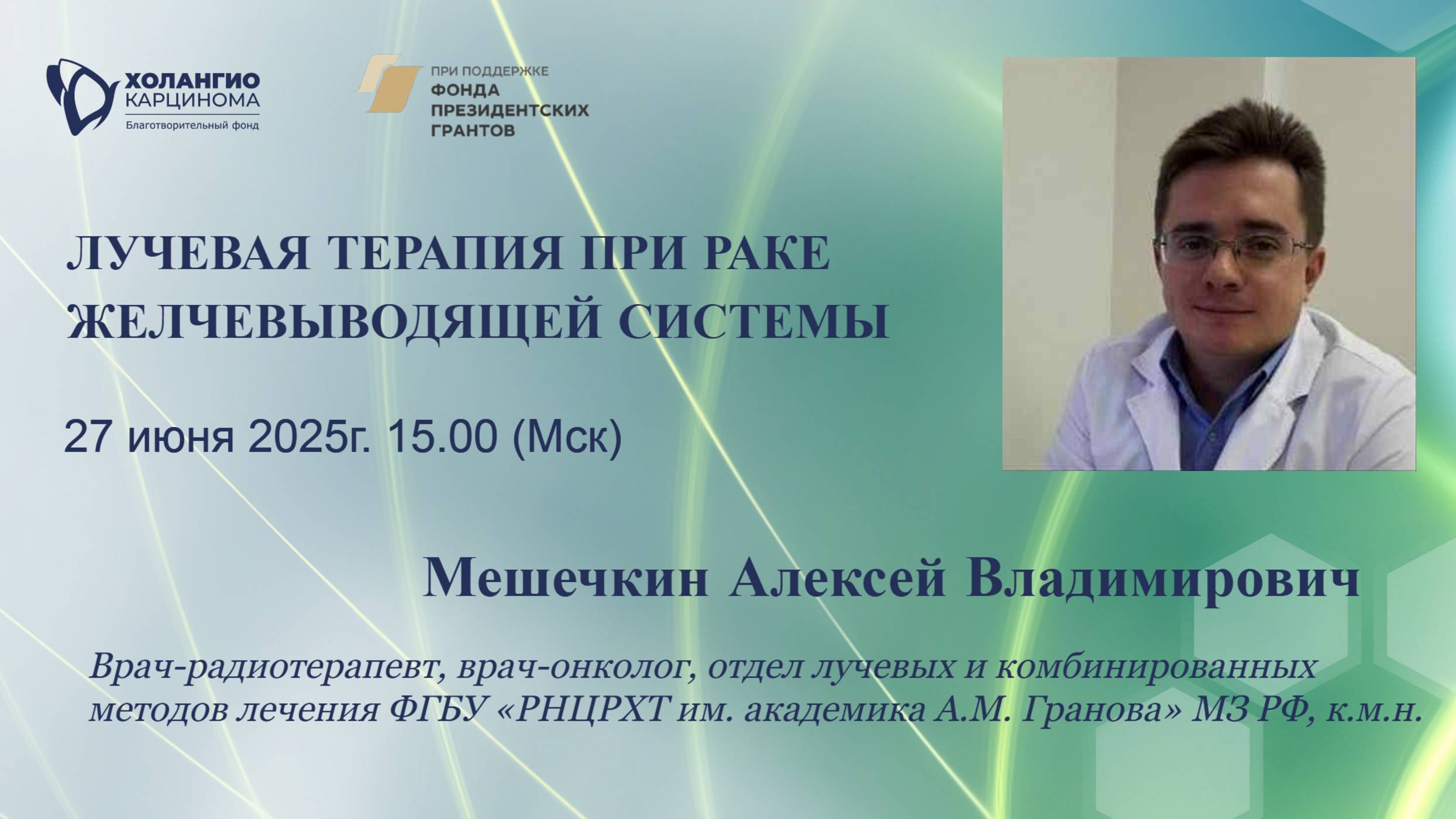 ХОЛАНГИО КАРЦИНОМА
Благотворительный фонд

ПРИ ПОДДЕРЖКЕ
ФОНДА ПРЕЗИДЕНТСКИХ ГРАНТОВ

ЛУЧЕВАЯ ТЕРАПИЯ ПРИ РАКЕ ЖЕЛЧЕВЫВОДЯЩЕЙ СИСТЕМЫ

27 июня 2025г. 15.00 (Мск)

Мешечкин Алексей Владимирович

Врач-радиотерапевт, врач-онколог, отдел лучевых и комбинированных методов лечения ФГБУ «РНЦРХТ им. академика А.М. Гранова» МЗ РФ, к.м.н.